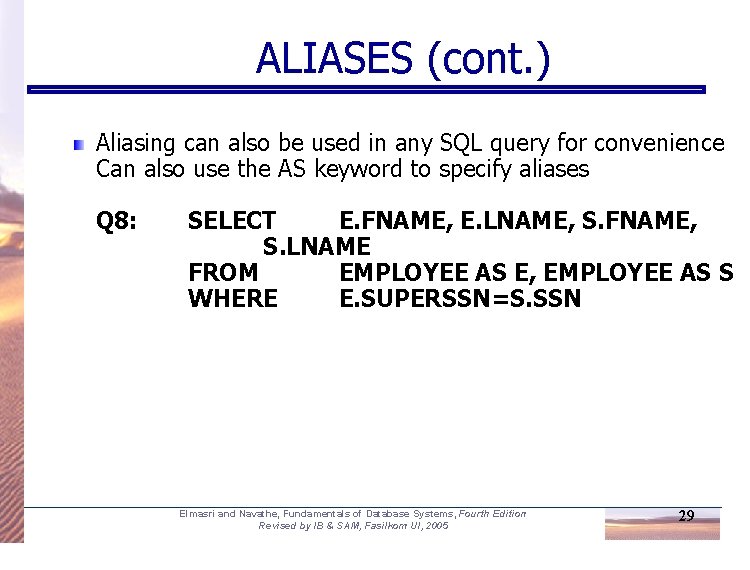 ALIASES (cont.)

Aliasing can also be used in any SQL query for convenience Can also use the AS keyword to specify aliases

Q8: SELECT E.FNAME, E.LNAME, S.FNAME, S.LNAME
FROM EMPLOYEE AS E, EMPLOYEE AS S
WHERE E.SUPERSSN=S.SSN

Elmasri and Navathe, Fundamentals of Database Systems, Fourth Edition
Revised by IB & SAM, Fasilkom UI, 2005

29